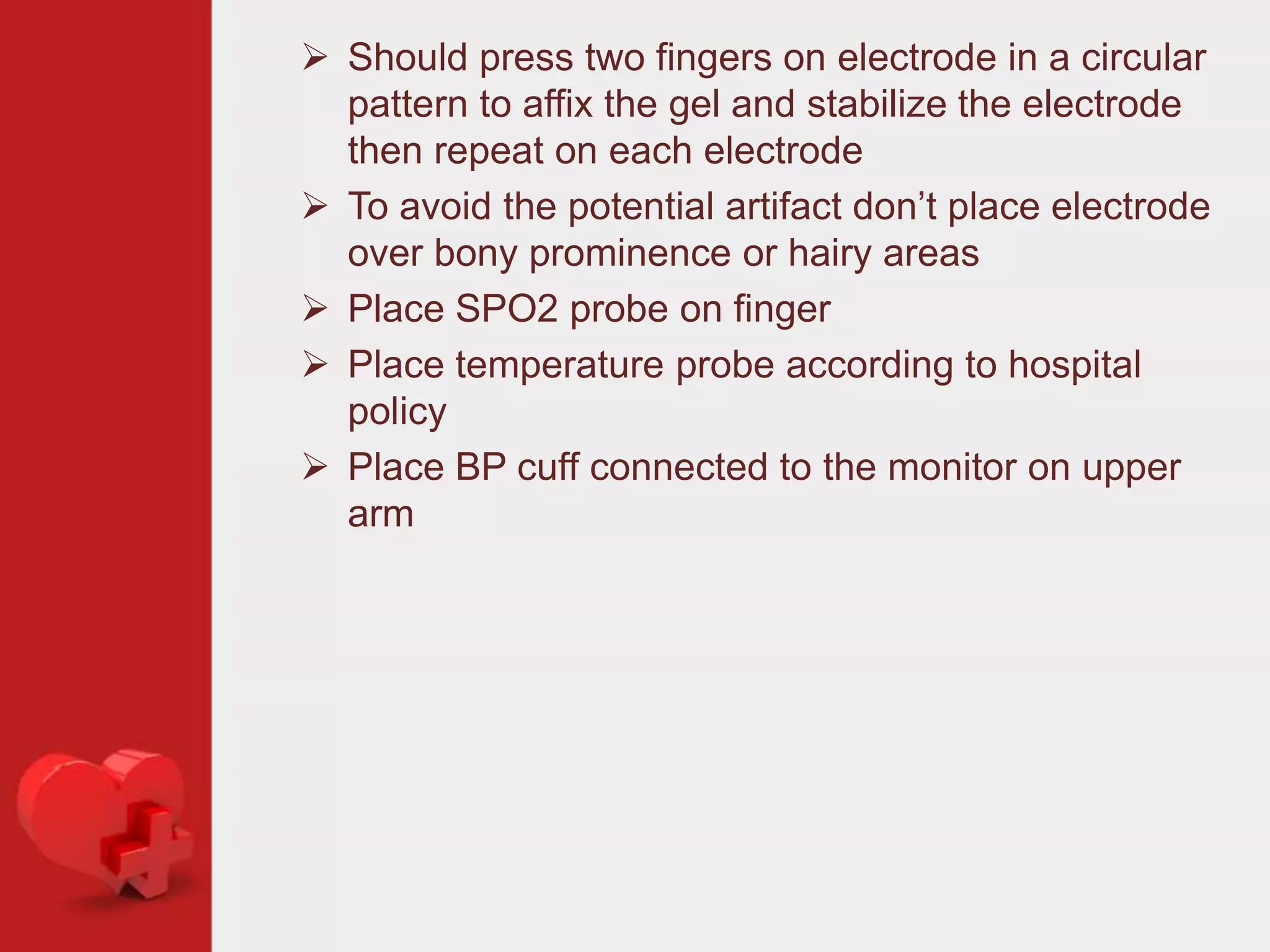 ➢ Should press two fingers on electrode in a circular pattern to affix the gel and stabilize the electrode then repeat on each electrode

➢ To avoid the potential artifact don’t place electrode over bony prominence or hairy areas

➢ Place SPO2 probe on finger

➢ Place temperature probe according to hospital policy

➢ Place BP cuff connected to the monitor on upper arm